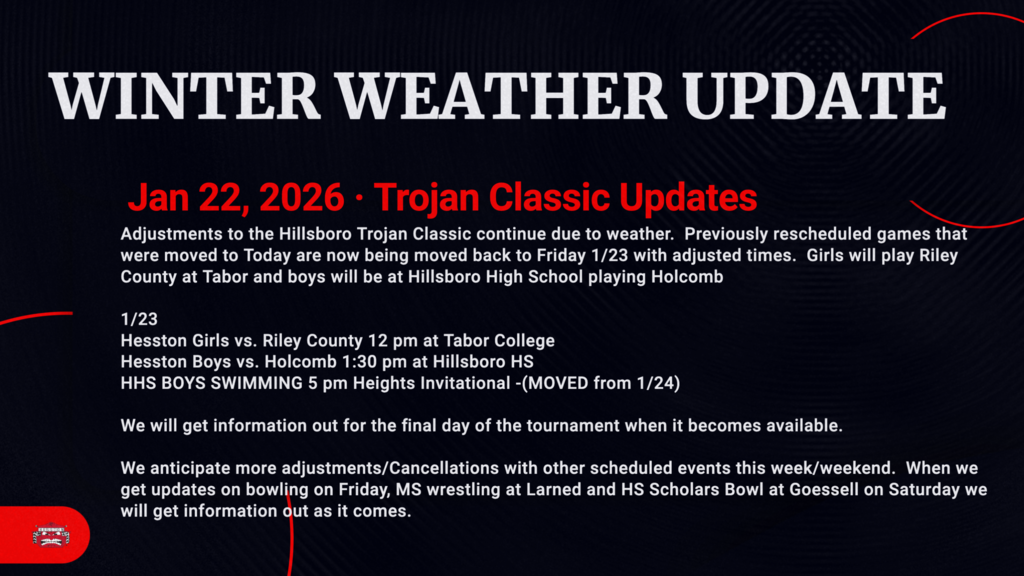 WINTER WEATHER UPDATE

Jan 22, 2026 · Trojan Classic Updates

Adjustments to the Hillsboro Trojan Classic continue due to weather. Previously rescheduled games that were moved to Today are now being moved back to Friday 1/23 with adjusted times. Girls will play Riley County at Tabor and boys will be at Hillsboro High School playing Holcomb

1/23
Hesston Girls vs. Riley County 12 pm at Tabor College
Hesston Boys vs. Holcomb 1:30 pm at Hillsboro HS
HHS BOYS SWIMMING 5 pm Heights Invitational -(MOVED from 1/24)

We will get information out for the final day of the tournament when it becomes available.

We anticipate more adjustments/Cancellations with other scheduled events this week/weekend. When we get updates on bowling on Friday, MS wrestling at Larned and HS Scholars Bowl at Goessell on Saturday we will get information out as it comes.